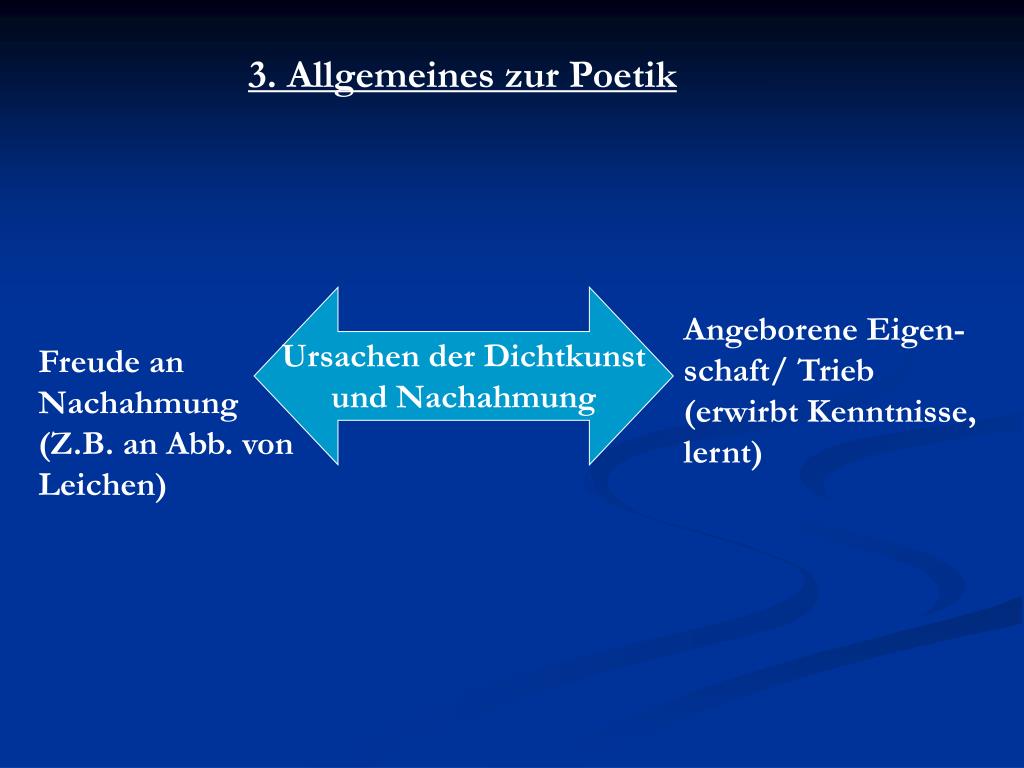 3. Allgemeines zur Poetik

Freude an Nachahmung (Z.B. an Abb. von Leichen)

Ursachen der Dichtkunst und Nachahmung

Angeborene Eigenschaft/ Trieb (erwirbt Kenntnisse, lernt)